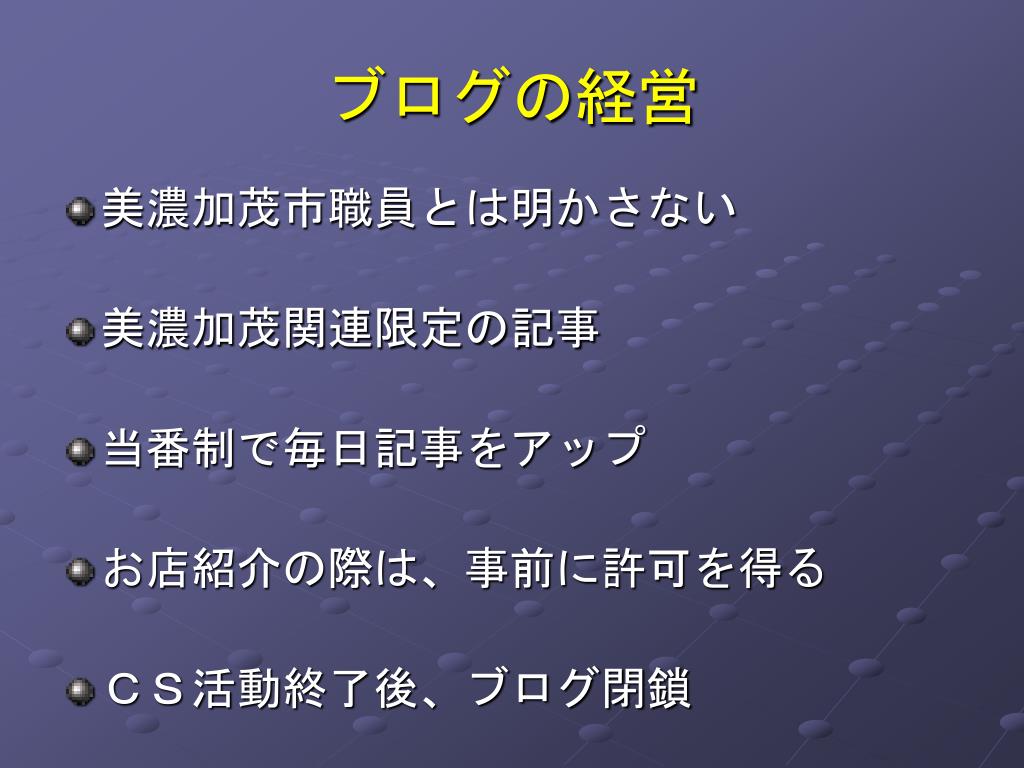 ブログの経営

美濃加茂市職員とは明かさない

美濃加茂関連限定の記事

当番制で毎日記事をアップ

お店紹介の際は、事前に許可を得る

ＣＳ活動終了後、ブログ閉鎖